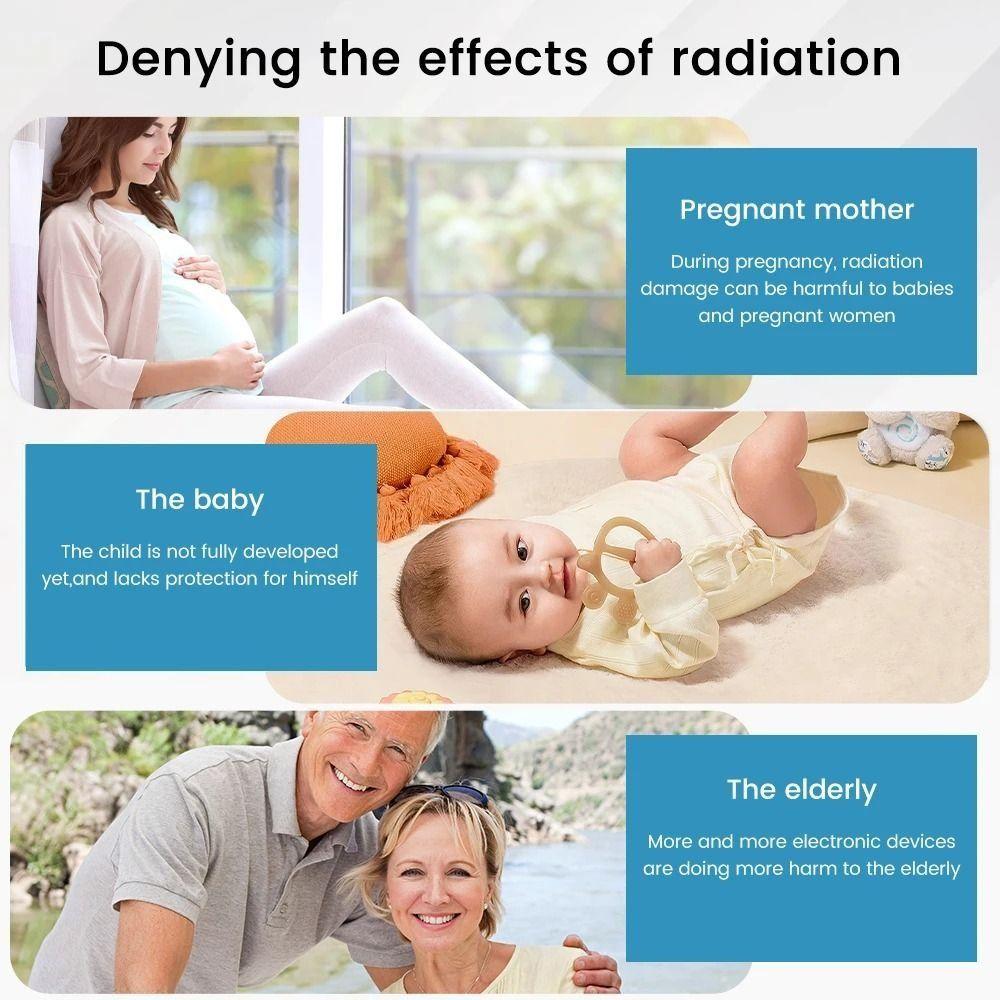 Denying the effects of radiation

Pregnant mother

During pregnancy, radiation damage can be harmful to babies and pregnant women

The baby

The child is not fully developed yet,and lacks protection for himself

The elderly

More and more electronic devices are doing more harm to the elderly